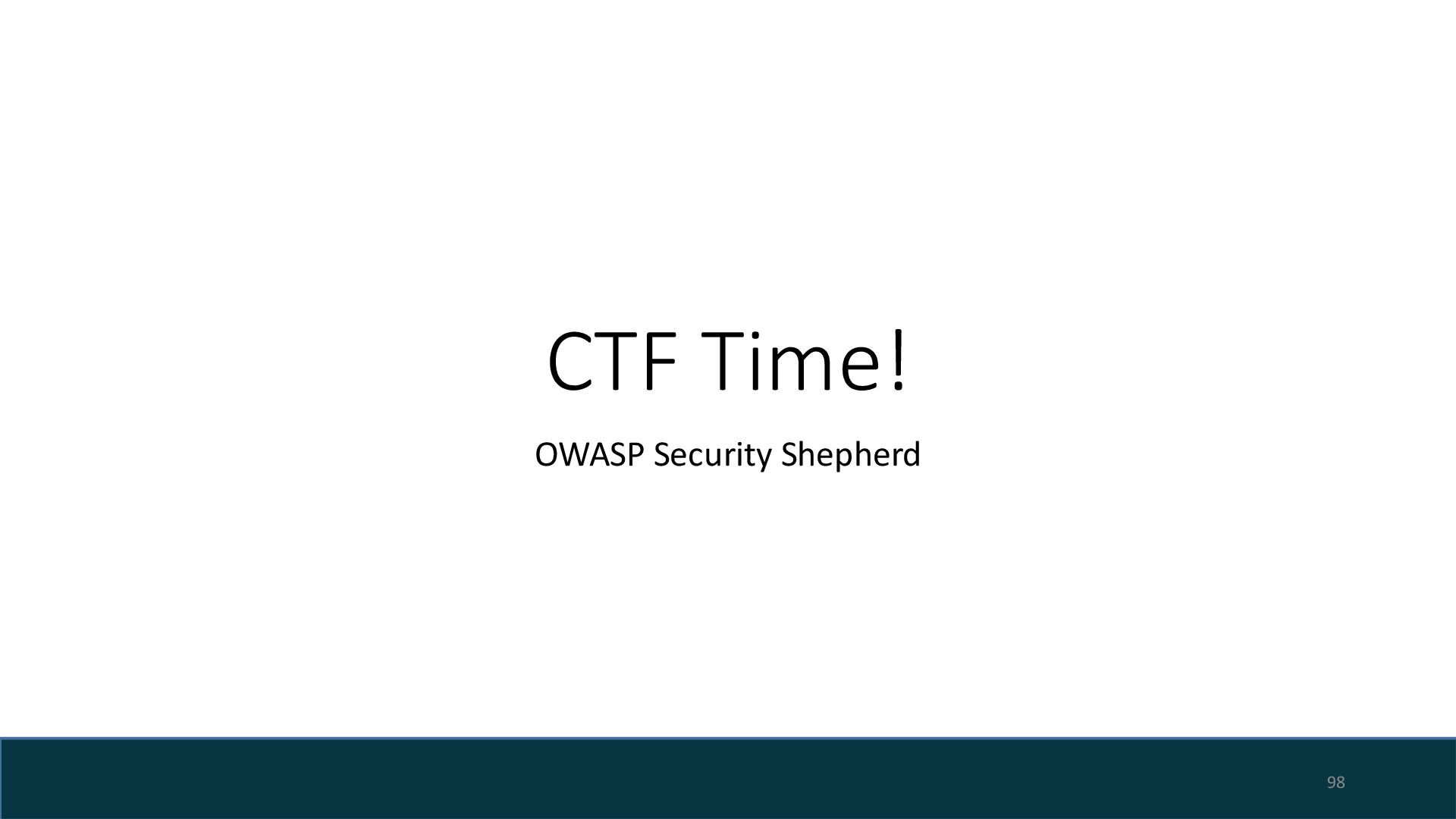 CTF Time!

OWASP Security Shepherd

98